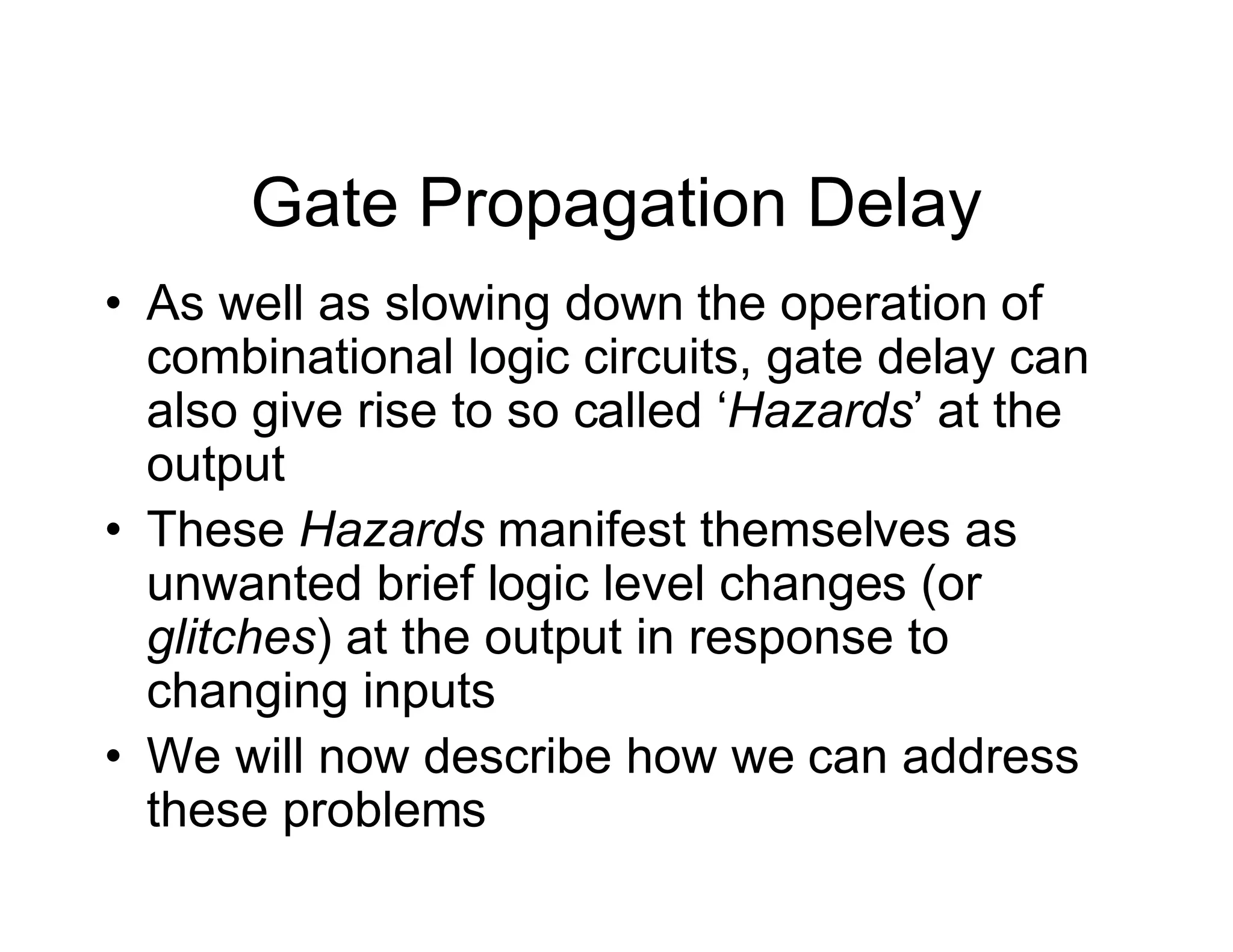 Gate Propagation Delay

• As well as slowing down the operation of combinational logic circuits, gate delay can also give rise to so called ‘Hazards’ at the output

• These Hazards manifest themselves as unwanted brief logic level changes (or glitches) at the output in response to changing inputs

• We will now describe how we can address these problems